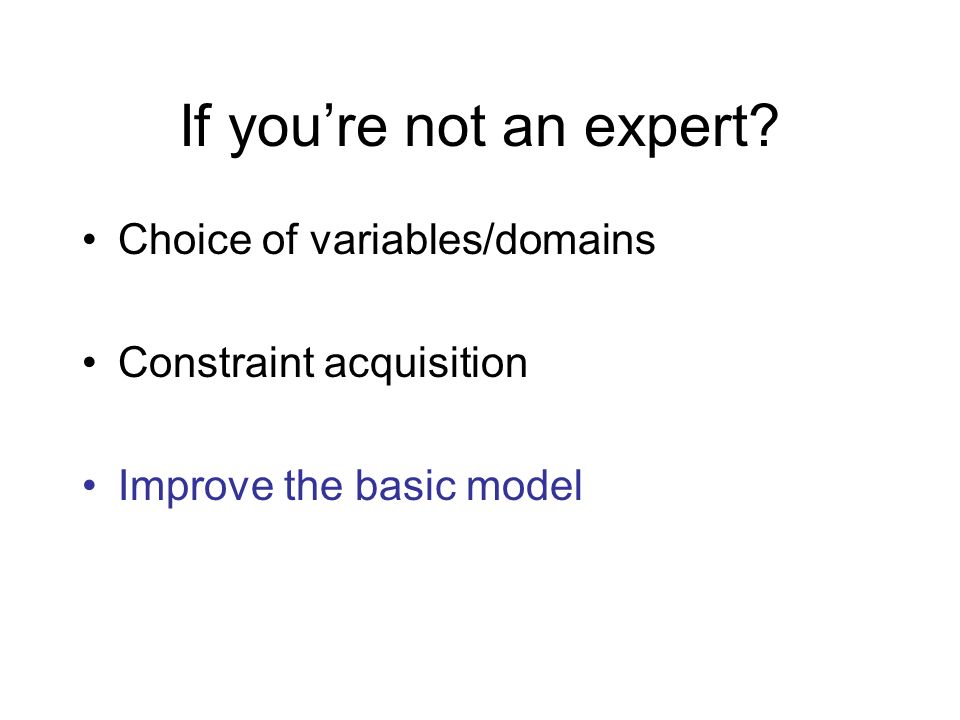 If you’re not an expert?

• Choice of variables/domains

• Constraint acquisition

• Improve the basic model